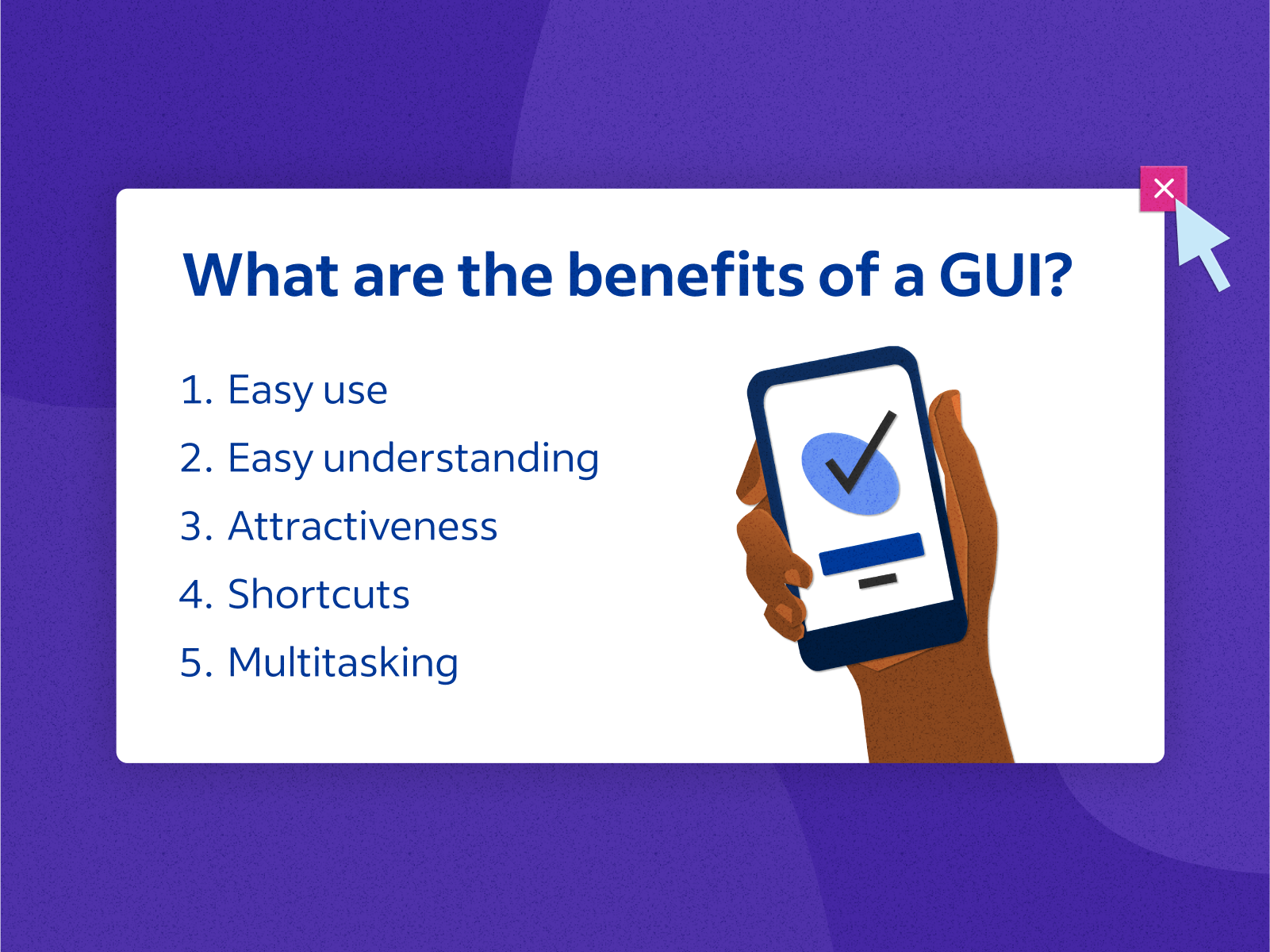 What are the benefits of a GUI?

1. Easy use
2. Easy understanding
3. Attractiveness
4. Shortcuts
5. Multitasking